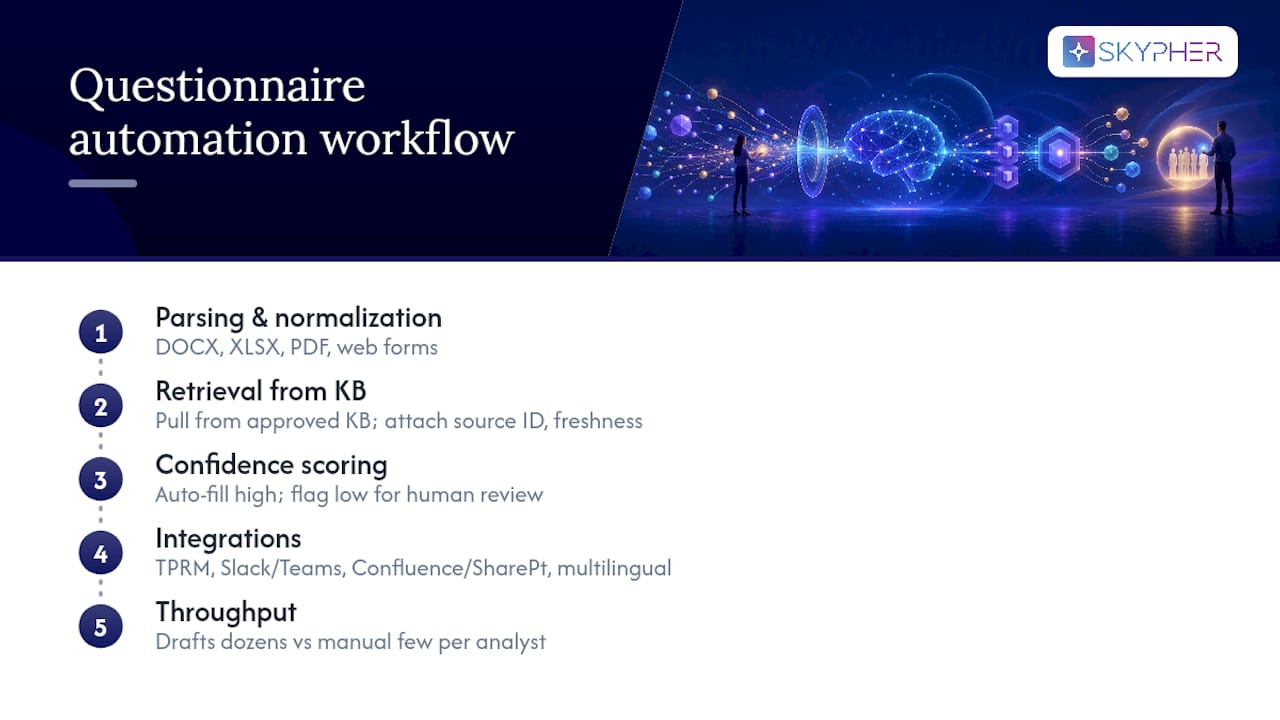 Questionnaire automation workflow

SKYPHER

1
Parsing & normalization
DOCX, XLSX, PDF, web forms

2
Retrieval from KB
Pull from approved KB; attach source ID, freshness

3
Confidence scoring
Auto-fill high; flag low for human review

4
Integrations
TPRM, Slack/Teams, Confluence/SharePt, multilingual

5
Throughput
Drafts dozens vs manual few per analyst